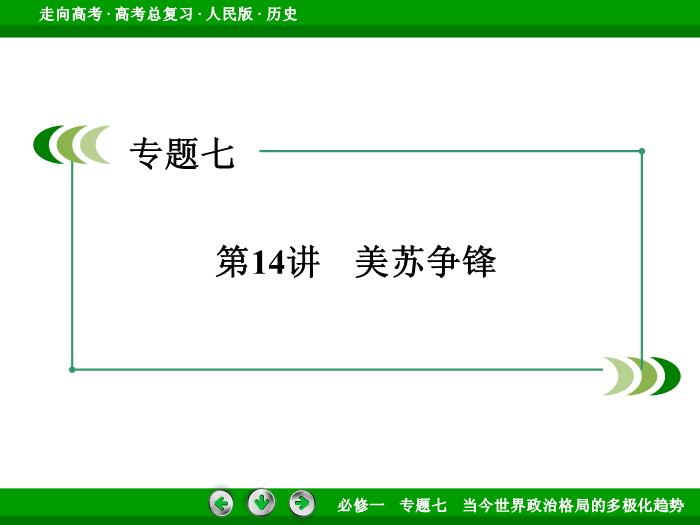 走向高考 · 高考总复习 · 人民版 · 历史

专题七

第14讲　美苏争锋

必修一　专题七　当今世界政治格局的多极化趋势